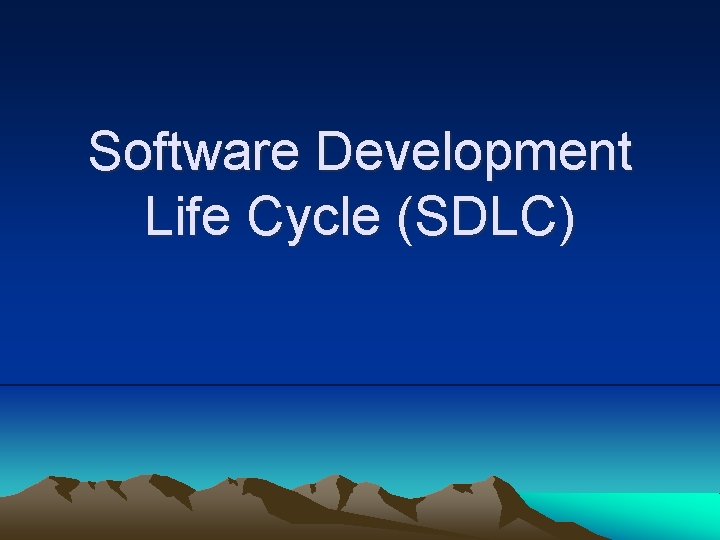 Software Development Life Cycle (SDLC)